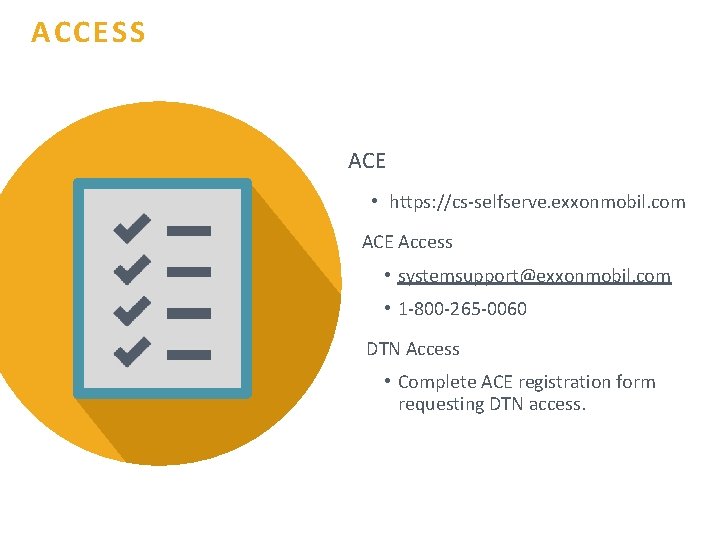 ACCESS

ACE

• https://cs-selfserve.exxonmobil.com

ACE Access

• systemsupport@exxonmobil.com

• 1-800-265-0060

DTN Access

• Complete ACE registration form requesting DTN access.